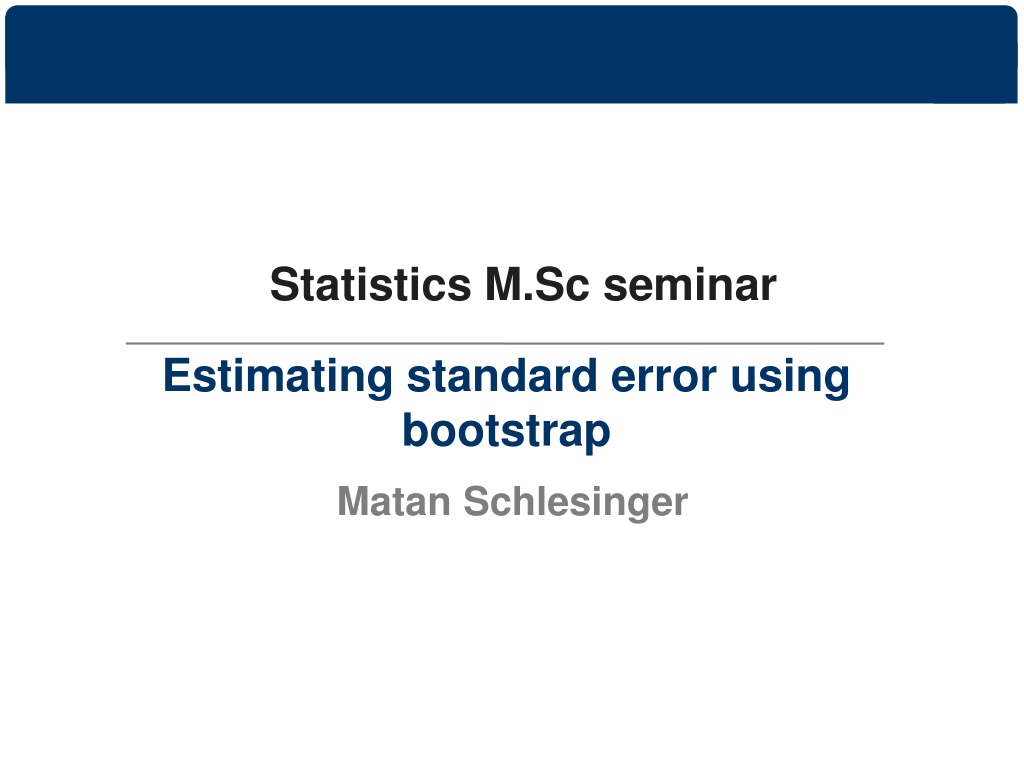 Statistics M.Sc seminar

Estimating standard error using bootstrap

Matan Schlesinger